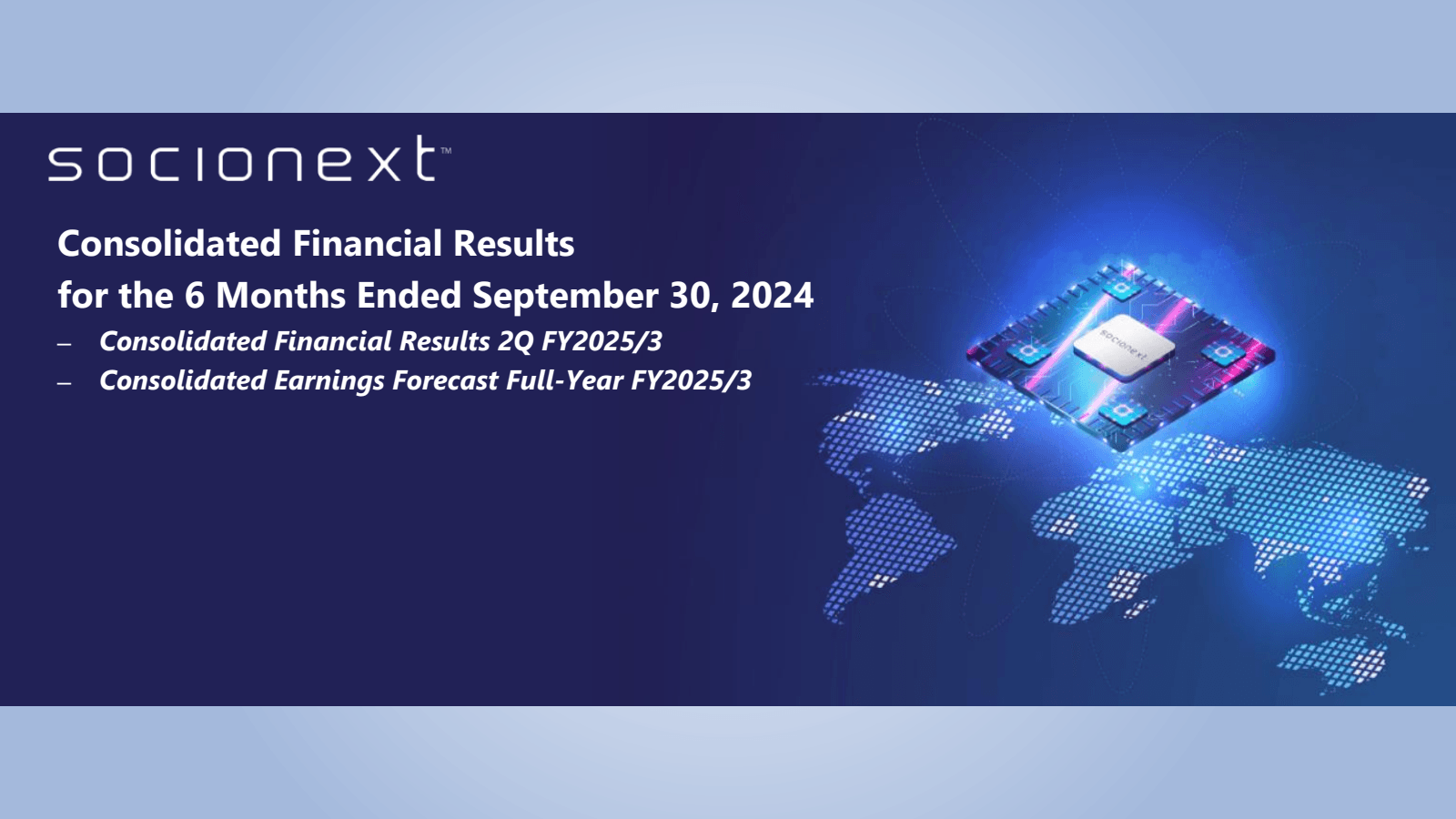 socionext™

Consolidated Financial Results for the 6 Months Ended September 30, 2024

– Consolidated Financial Results 2Q FY2025/3
– Consolidated Earnings Forecast Full-Year FY2025/3

socionext